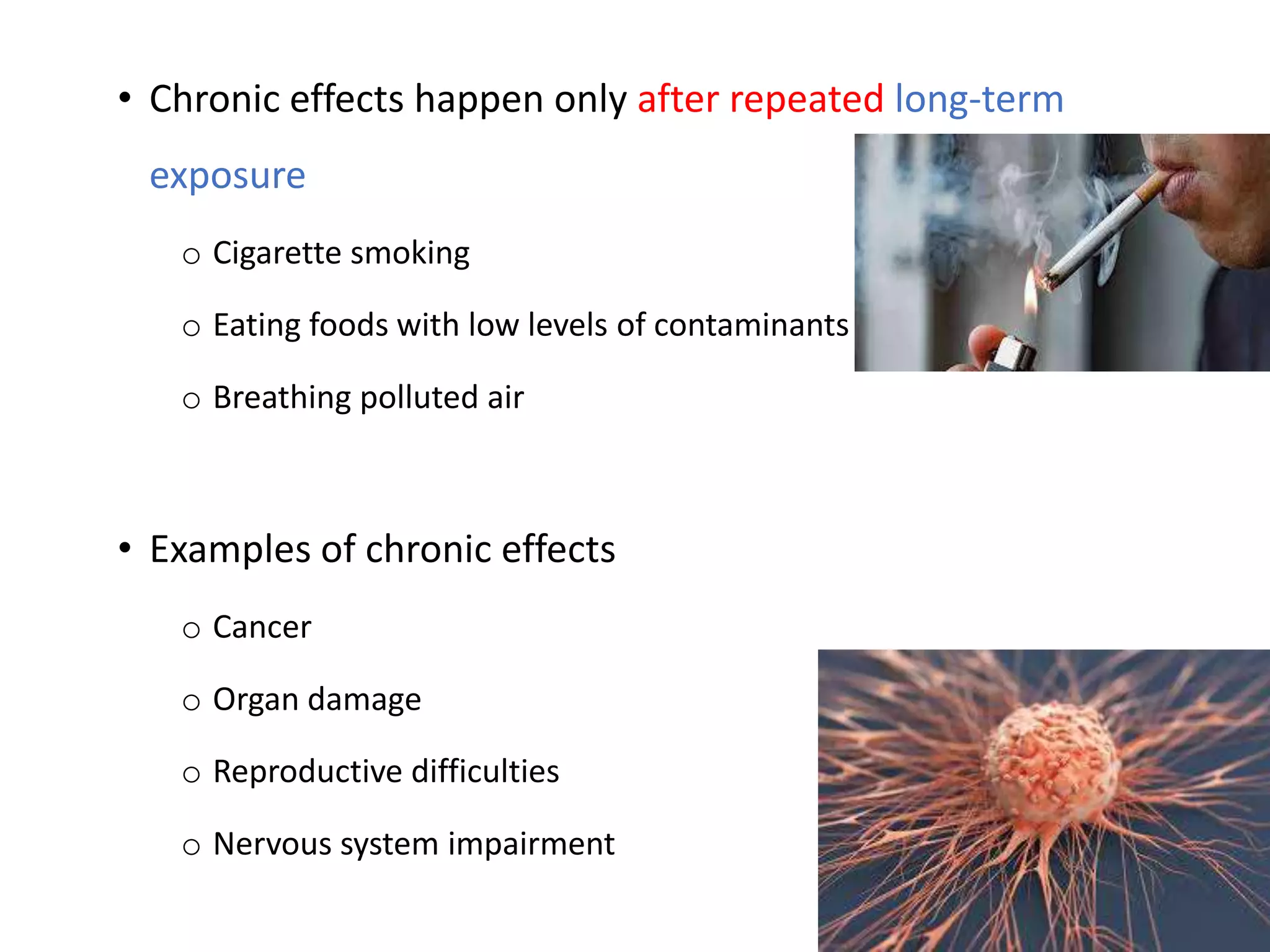 • Chronic effects happen only after repeated long-term exposure

o Cigarette smoking

o Eating foods with low levels of contaminants

o Breathing polluted air

• Examples of chronic effects

o Cancer

o Organ damage

o Reproductive difficulties

o Nervous system impairment